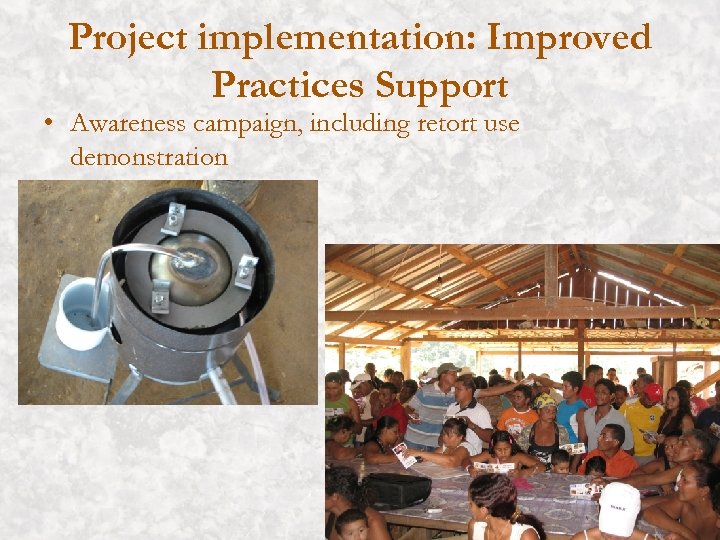 Project implementation: Improved Practices Support

• Awareness campaign, including retort use demonstration